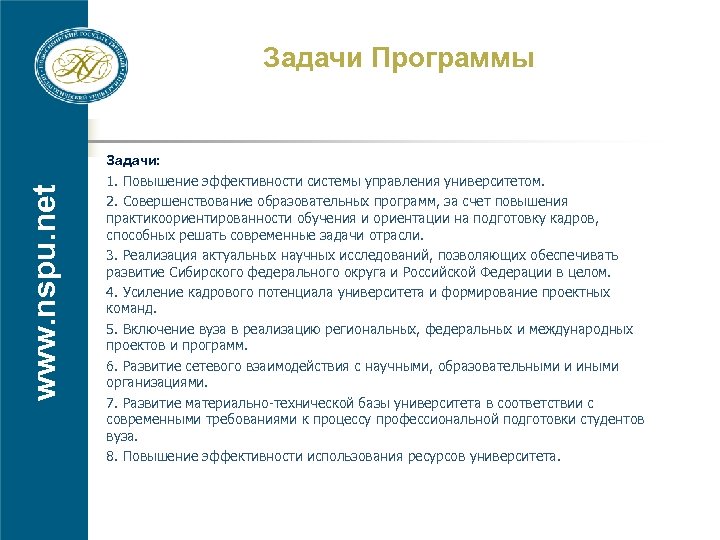 www.nspu.net

Задачи Программы

Задачи:

1. Повышение эффективности системы управления университетом.

2. Совершенствование образовательных программ, за счет повышения практикоориентированности обучения и ориентации на подготовку кадров, способных решать современные задачи отрасли.

3. Реализация актуальных научных исследований, позволяющих обеспечивать развитие Сибирского федерального округа и Российской Федерации в целом.

4. Усиление кадрового потенциала университета и формирование проектных команд.

5. Включение вуза в реализацию региональных, федеральных и международных проектов и программ.

6. Развитие сетевого взаимодействия с научными, образовательными и иными организациями.

7. Развитие материально-технической базы университета в соответствии с современными требованиями к процессу профессиональной подготовки студентов вуза.

8. Повышение эффективности использования ресурсов университета.